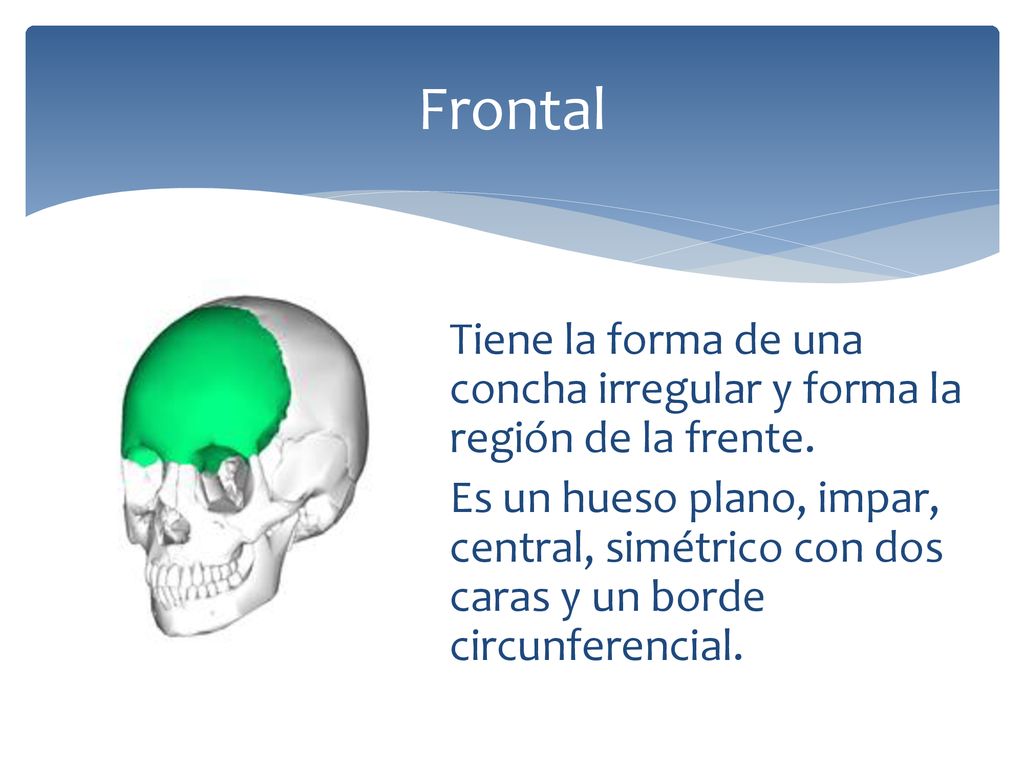 Frontal

Tiene la forma de una concha irregular y forma la región de la frente.

Es un hueso plano, impar, central, simétrico con dos caras y un borde circunferencial.